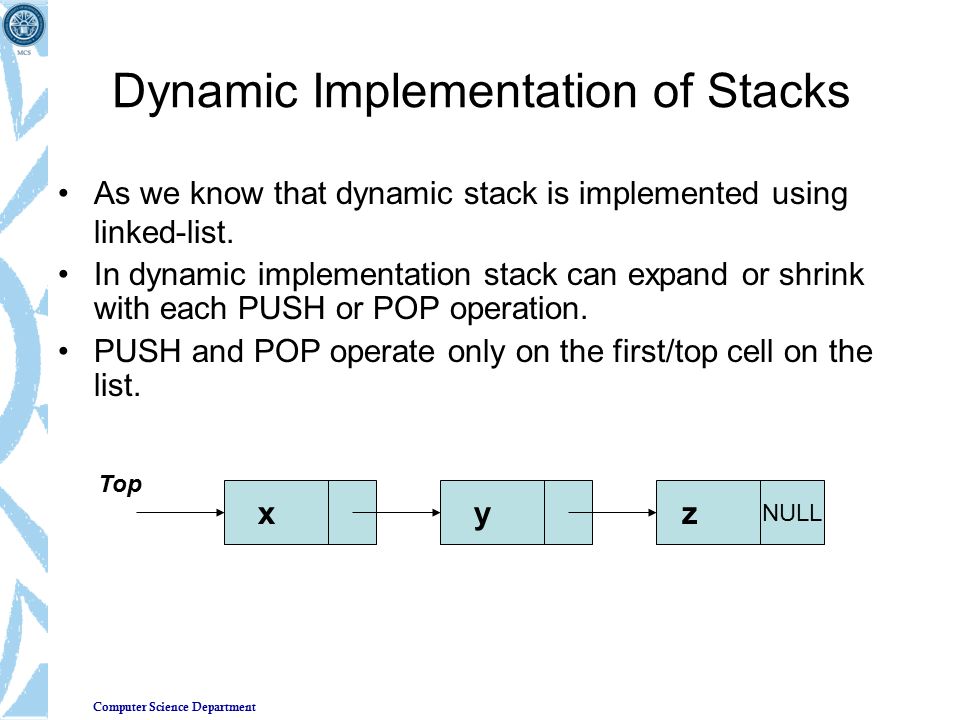 MCS

Dynamic Implementation of Stacks

• As we know that dynamic stack is implemented using linked-list.
• In dynamic implementation stack can expand or shrink with each PUSH or POP operation.
• PUSH and POP operate only on the first/top cell on the list.

Top
x
y
z
NULL

Computer Science Department